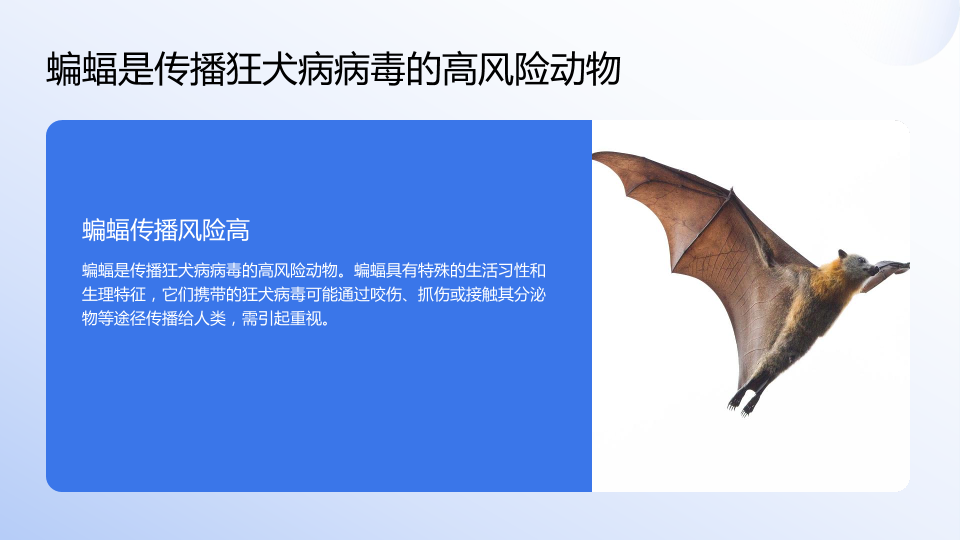 蝙蝠是传播狂犬病病毒的高风险动物

蝙蝠传播风险高

蝙蝠是传播狂犬病病毒的高风险动物。蝙蝠具有特殊的生活习性和生理特征，它们携带的狂犬病毒可能通过咬伤、抓伤或接触其分泌物等途径传播给人类，需引起重视。